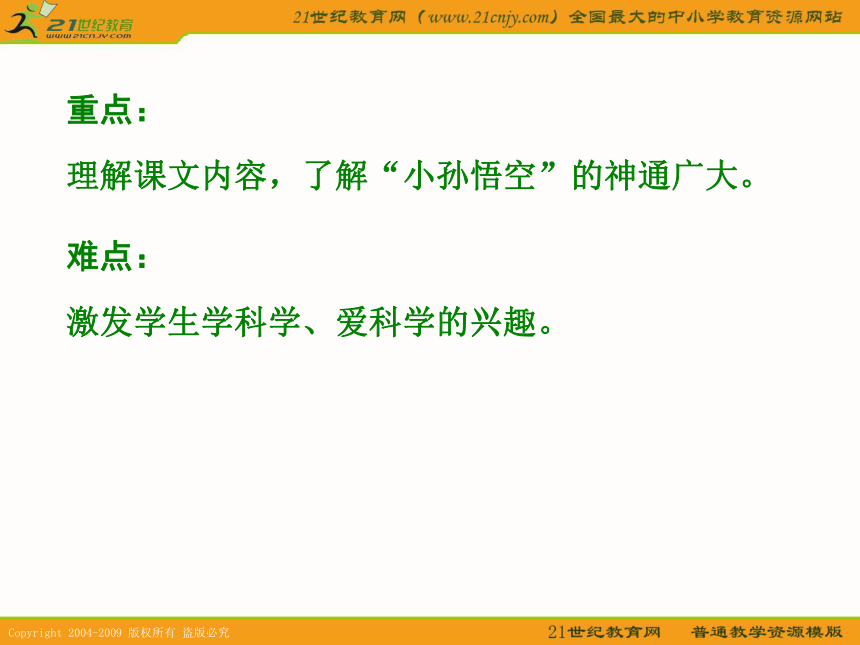 21世纪教育
www.21cnjy.com

21世纪教育网（www.21cnjy.com）全国最大的中小学教育资源网站

重点：

理解课文内容，了解“小孙悟空”的神通广大。

难点：

激发学生学科学、爱科学的兴趣。

Copyright 2004-2009 版权所有 盗版必究

21世纪教育网　普通教学资源模版